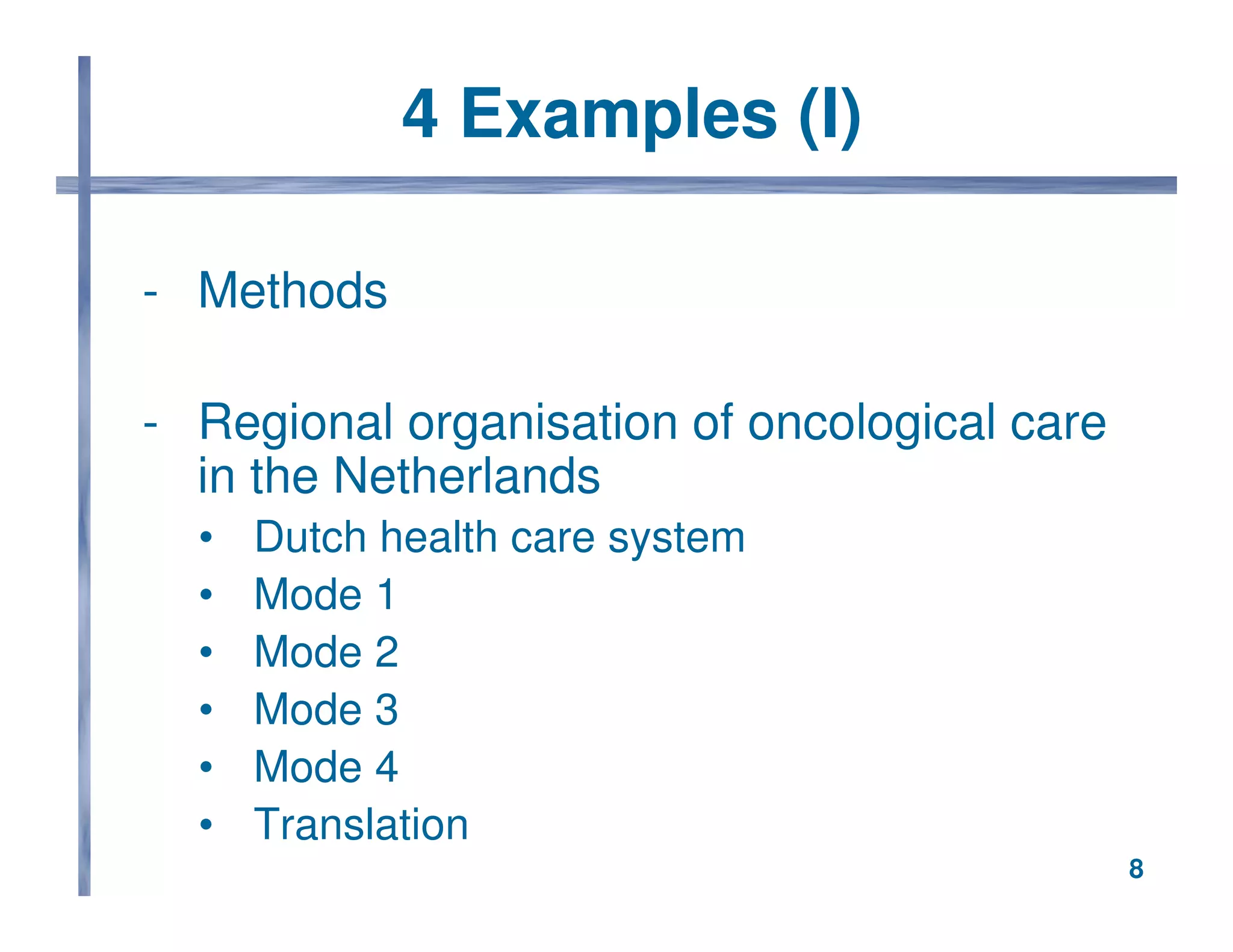 4 Examples (I)

- Methods

- Regional organisation of oncological care in the Netherlands
  • Dutch health care system
  • Mode 1
  • Mode 2
  • Mode 3
  • Mode 4
  • Translation

8